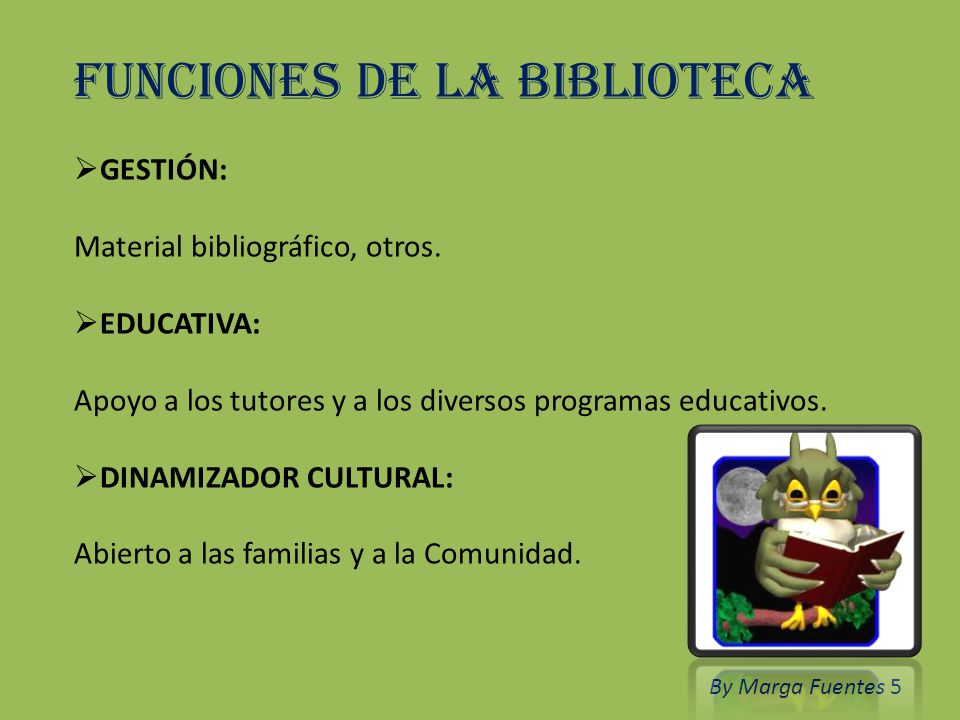 FUNCIONES DE LA BIBLIOTECA

➢GESTIÓN:

Material bibliográfico, otros.

➢EDUCATIVA:

Apoyo a los tutores y a los diversos programas educativos.

➢DINAMIZADOR CULTURAL:

Abierto a las familias y a la Comunidad.

By Marga Fuentes 5